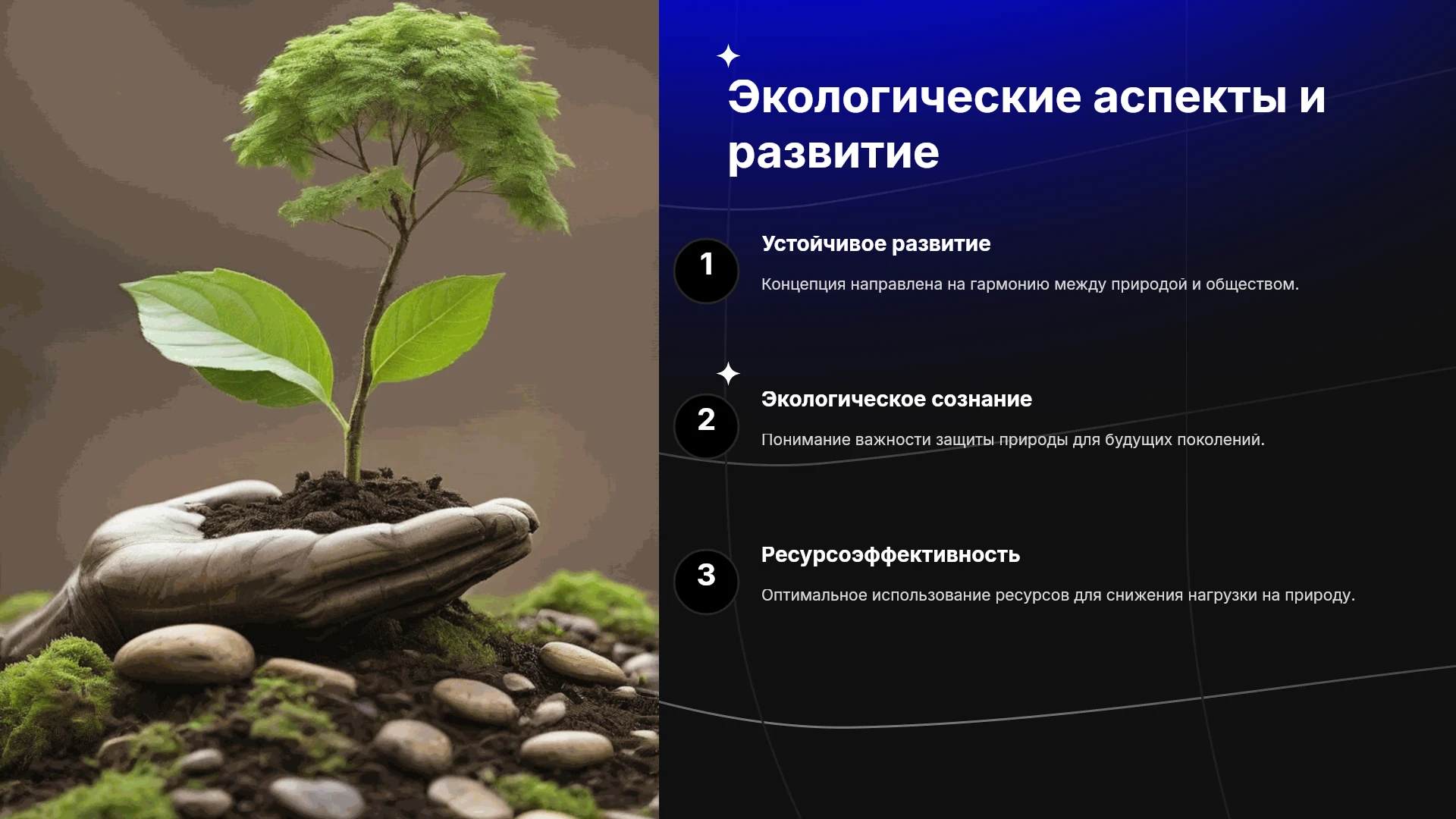 Экологические аспекты и развитие

1

Устойчивое развитие

Концепция направлена на гармонию между природой и обществом.

2

Экологическое сознание

Понимание важности защиты природы для будущих поколений.

3

Ресурсоэффективность

Оптимальное использование ресурсов для снижения нагрузки на природу.